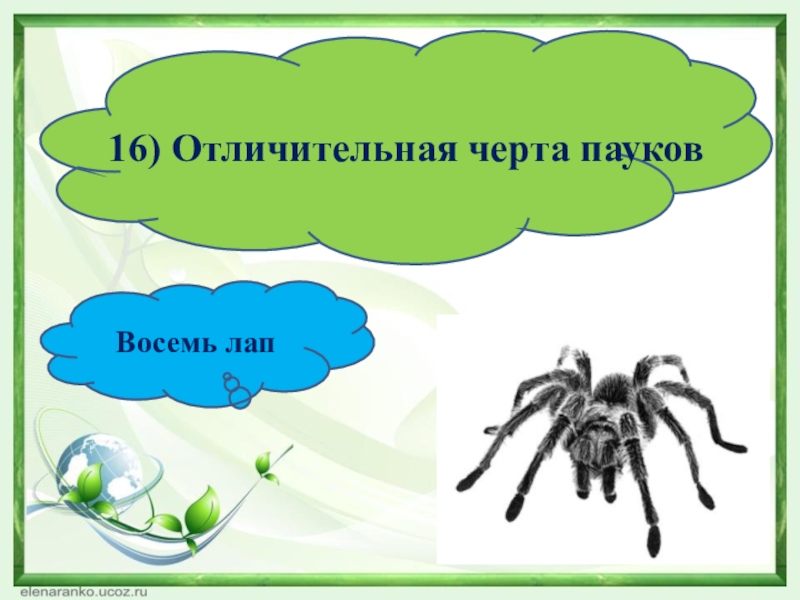 16) Отличительная черта пауков

Восемь лап

elenaranko.ucoz.ru